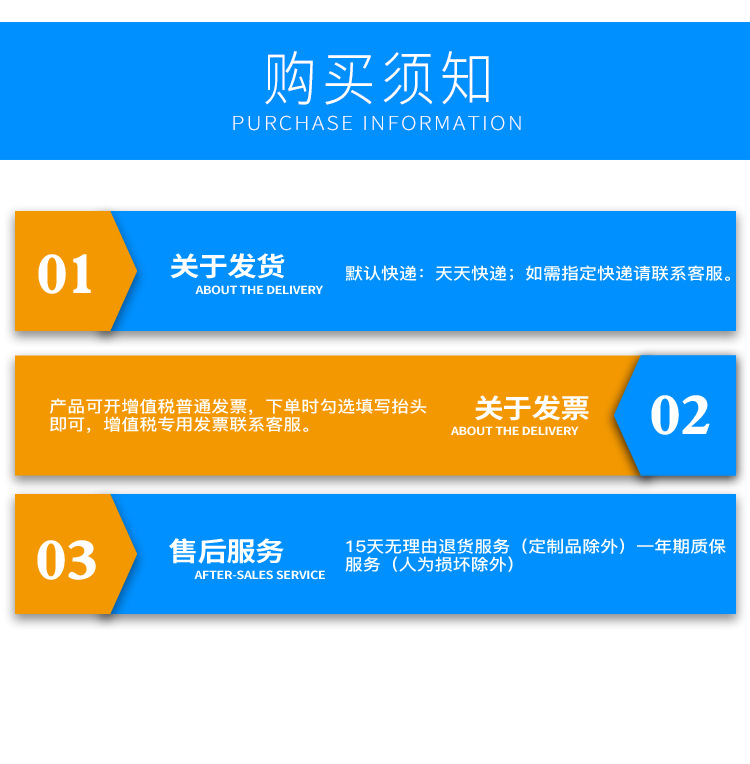 购买须知
PURCHASE INFORMATION

01
关于发货
ABOUT THE DELIVERY
默认快递：天天快递；如需指定快递请联系客服。

产品可开增值税普通发票，下单时勾选填写抬头即可，增值税专用发票联系客服。
关于发票
ABOUT THE DELIVERY
02

03
售后服务
AFTER-SALES SERVICE
15天无理由退货服务（定制品除外）一年期质保服务（人为损坏除外）